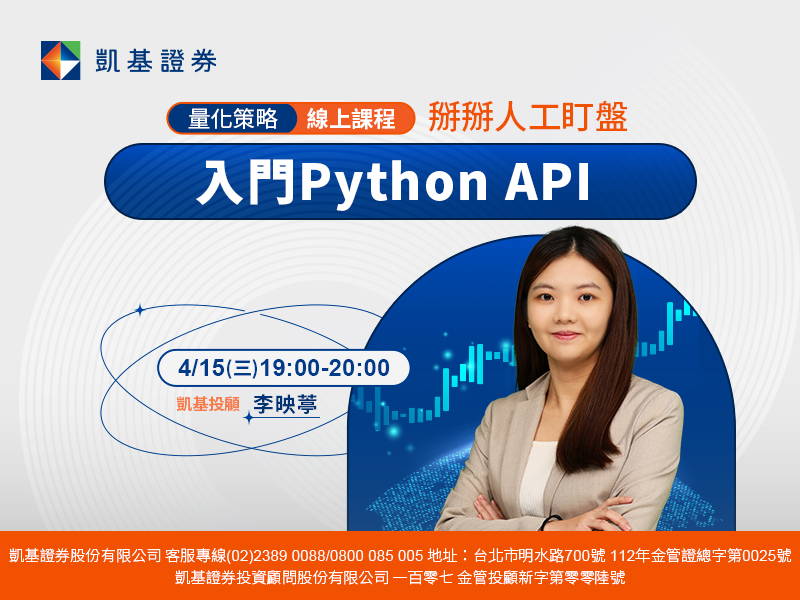 凱基證券

量化策略 線上課程 掰掰人工盯盤

入門Python API

4/15(三)19:00-20:00

凱基投顧 李映葶

凱基證券股份有限公司 客服專線(02)2389 0088/0800 085 005 地址：台北市明水路700號 112年金管證總字第0025號
凱基證券投資顧問股份有限公司 一百零七 金管投顧新字第零零陸號